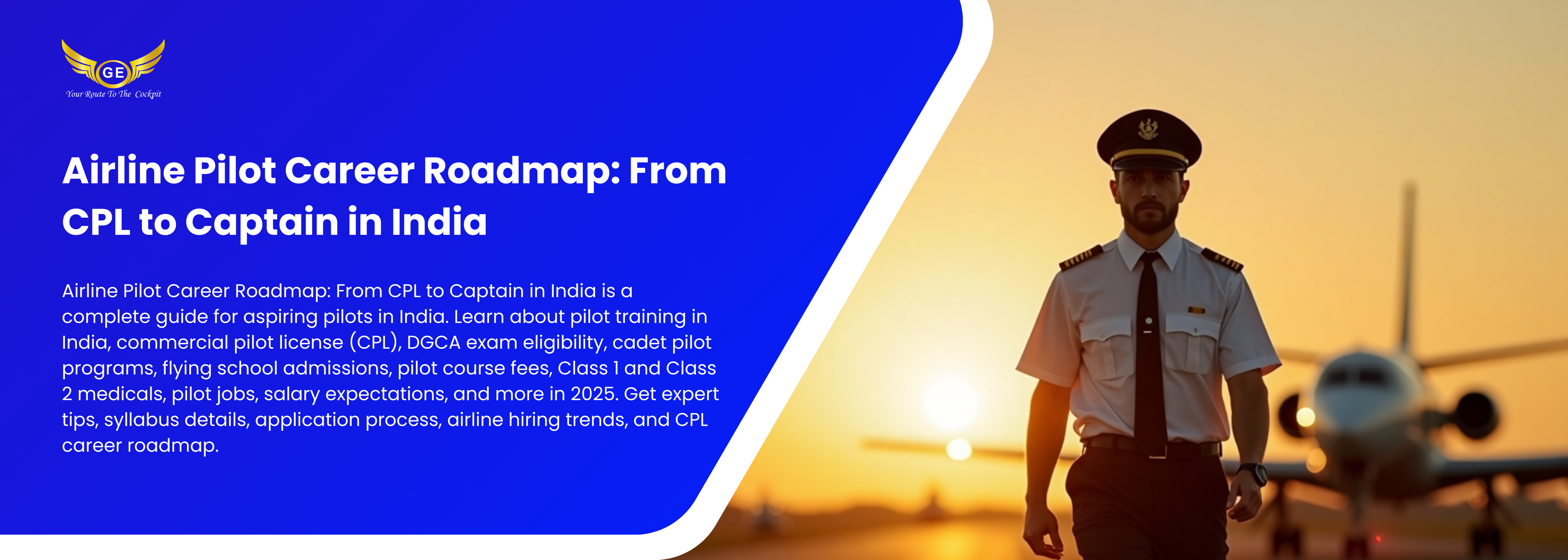 GE
Your Route To The Cockpit

Airline Pilot Career Roadmap: From CPL to Captain in India

Airline Pilot Career Roadmap: From CPL to Captain in India is a complete guide for aspiring pilots in India. Learn about pilot training in India, commercial pilot license (CPL), DGCA exam eligibility, cadet pilot programs, flying school admissions, pilot course fees, Class 1 and Class 2 medicals, pilot jobs, salary expectations, and more in 2025. Get expert tips, syllabus details, application process, airline hiring trends, and CPL career roadmap.